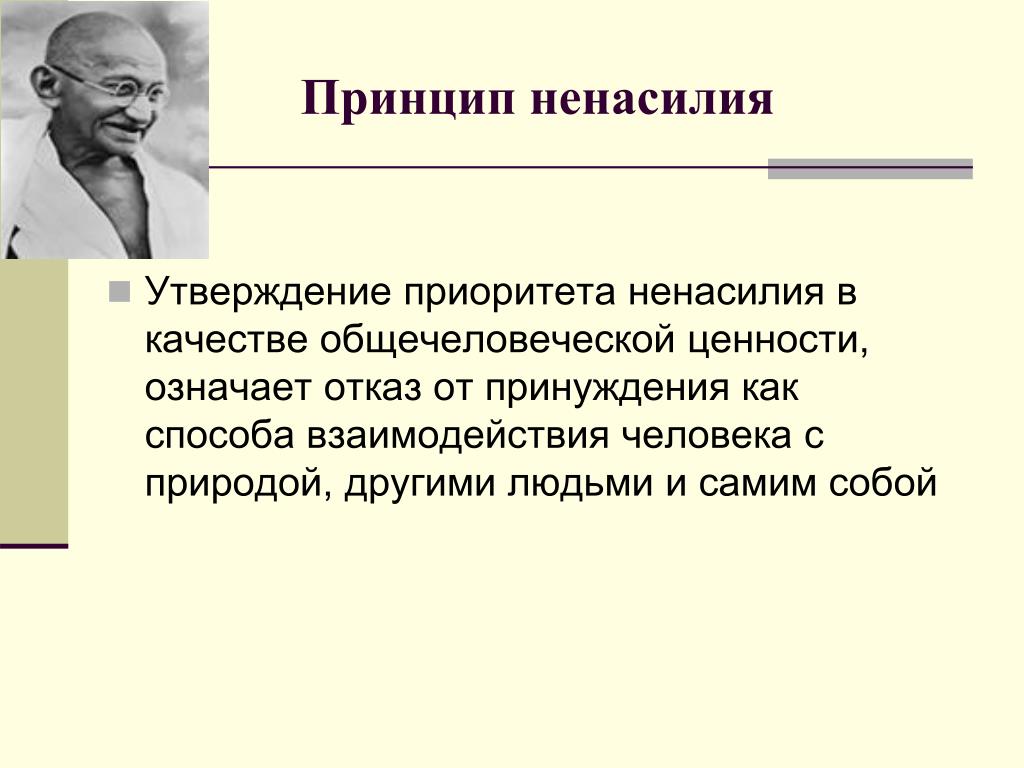 Принцип ненасилия

Утверждение приоритета ненасилия в качестве общечеловеческой ценности, означает отказ от принуждения как способа взаимодействия человека с природой, другими людьми и самим собой